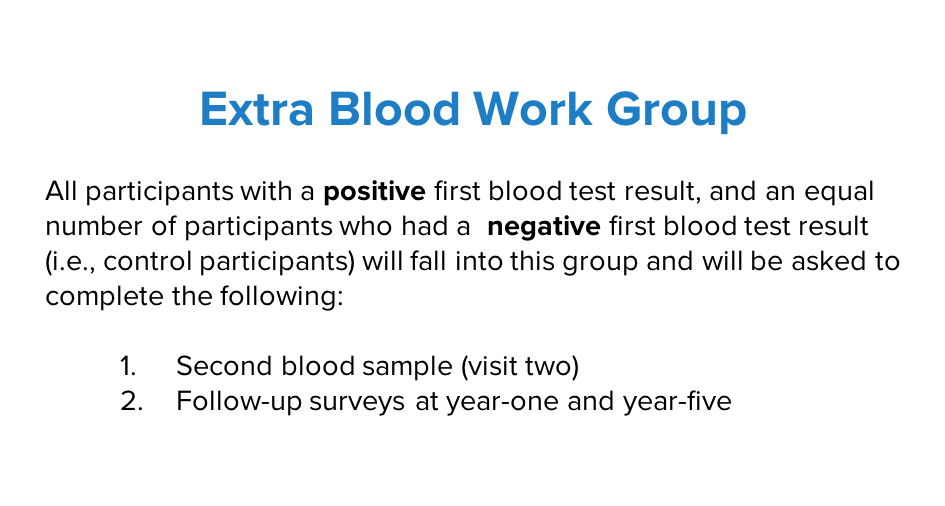 Extra Blood Work Group

All participants with a positive first blood test result, and an equal number of participants who had a negative first blood test result (i.e., control participants) will fall into this group and will be asked to complete the following:

1. Second blood sample (visit two)
2. Follow-up surveys at year-one and year-five